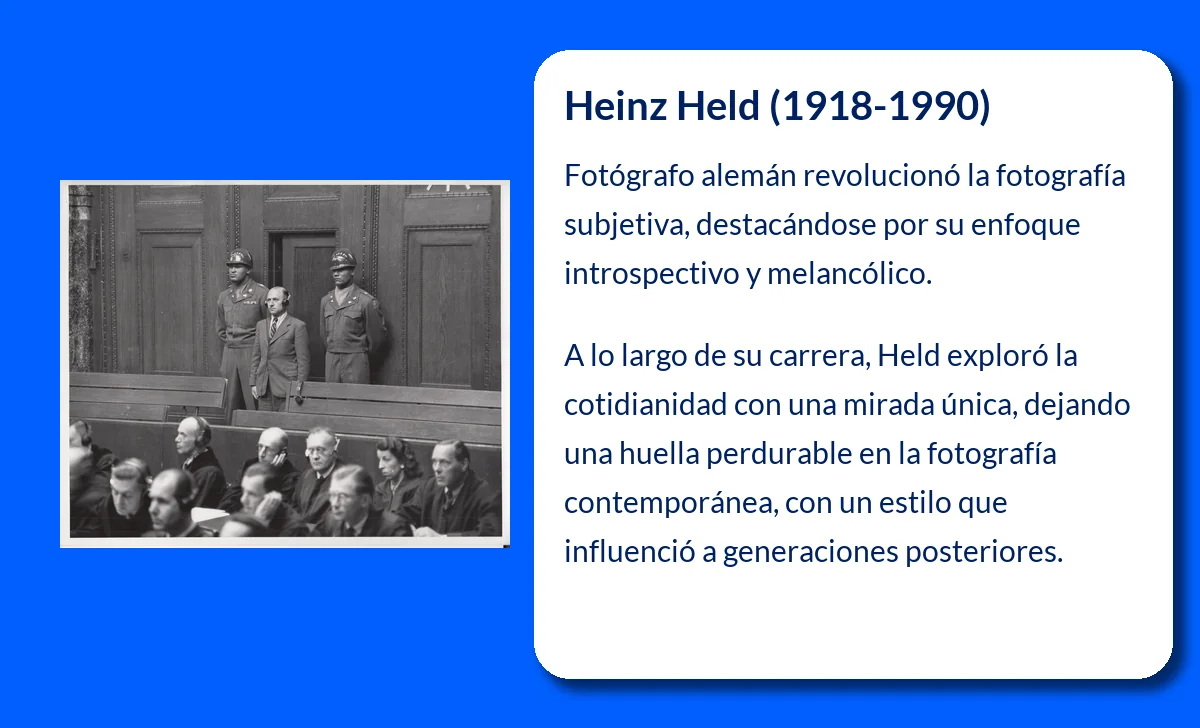 Heinz Held (1918-1990)

Fotógrafo alemán revolucionó la fotografía subjetiva, destacándose por su enfoque introspectivo y melancólico.

A lo largo de su carrera, Held exploró la cotidianidad con una mirada única, dejando una huella perdurable en la fotografía contemporánea, con un estilo que influenció a generaciones posteriores.